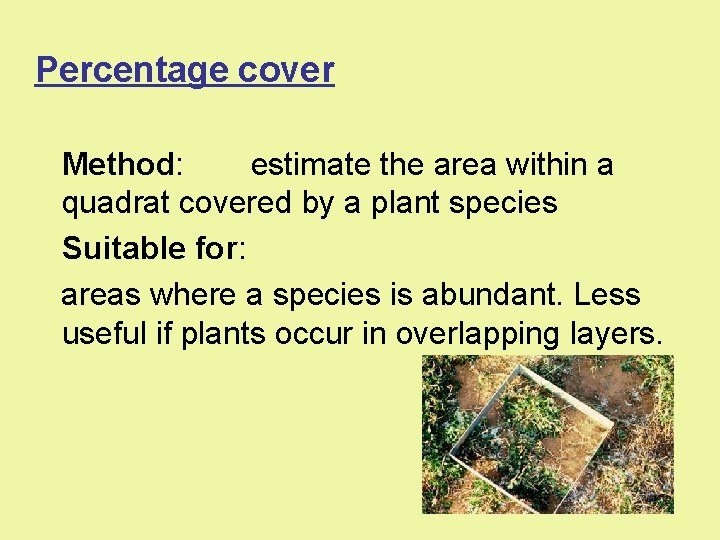 Percentage cover

Method: estimate the area within a quadrat covered by a plant species

Suitable for:

areas where a species is abundant. Less useful if plants occur in overlapping layers.